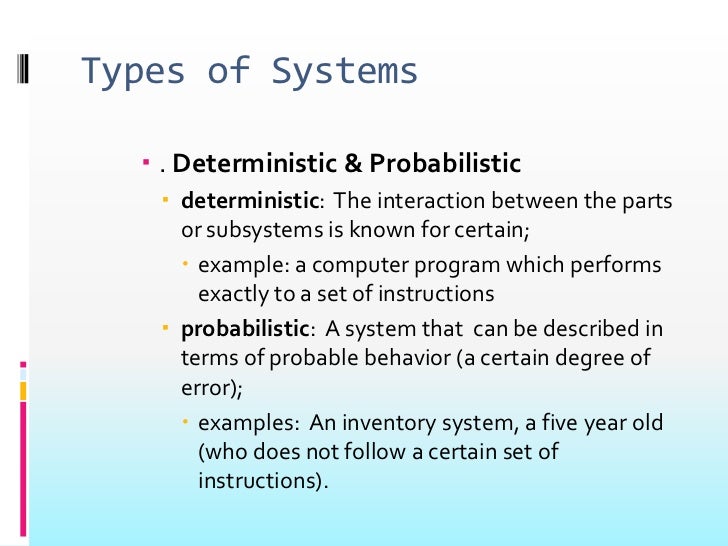 Types of Systems

. Deterministic & Probabilistic

deterministic: The interaction between the parts or subsystems is known for certain;

example: a computer program which performs exactly to a set of instructions

probabilistic: A system that can be described in terms of probable behavior (a certain degree of error);

examples: An inventory system, a five year old (who does not follow a certain set of instructions).